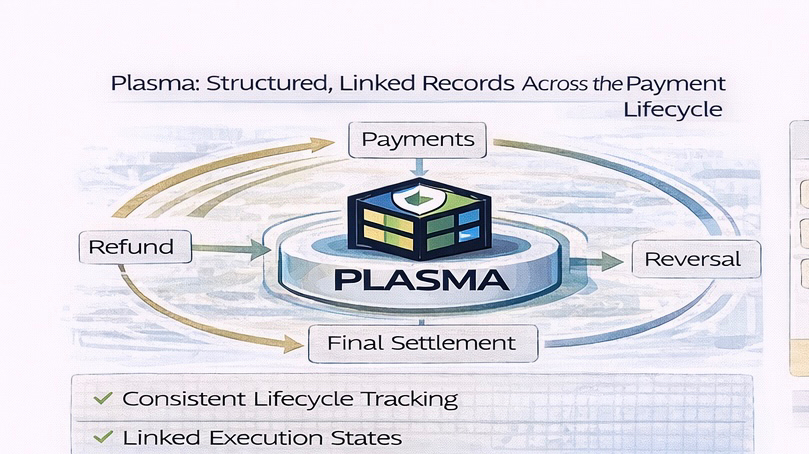 Plasma: Structured, Linked Records Across the Payment Lifecycle

Payments

Refund

PLASMA

Reversal

Final Settlement

✓ Consistent Lifecycle Tracking

✓ Linked Execution States